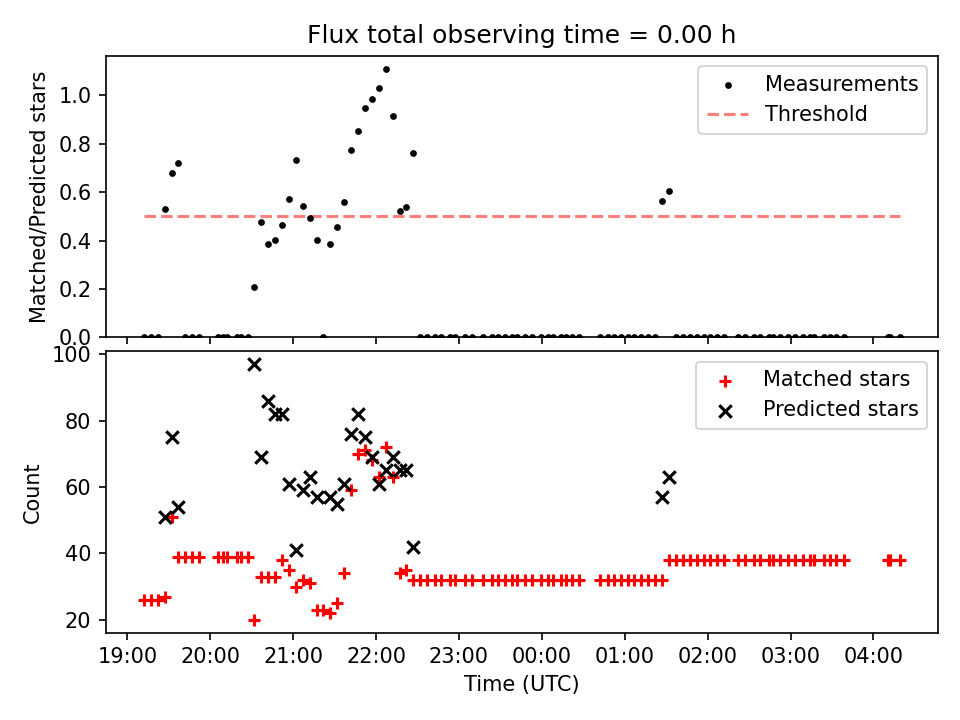 Flux total observing time = 0.00 h

Matched/Predicted stars

1.0
0.8
0.6
0.4
0.2
0.0

Measurements
Threshold

Count

100
80
60
40
20

Matched stars
Predicted stars

19:00 20:00 21:00 22:00 23:00 00:00 01:00 02:00 03:00 04:00

Time (UTC)